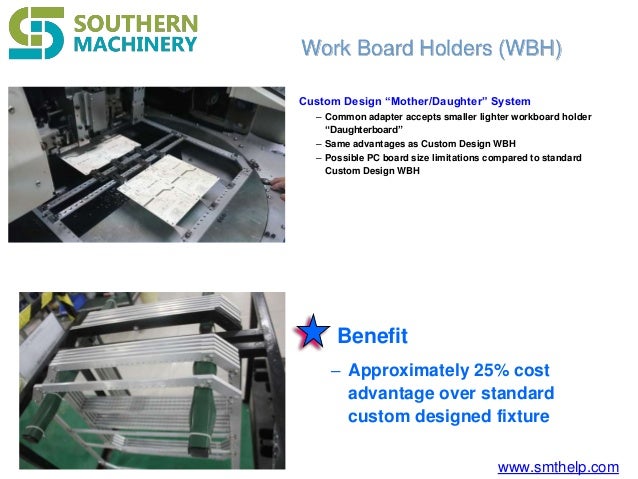 SOUTHERN MACHINERY

Work Board Holders (WBH)

Custom Design “Mother/Daughter” System

– Common adapter accepts smaller lighter workboard holder “Daughterboard”
– Same advantages as Custom Design WBH
– Possible PC board size limitations compared to standard Custom Design WBH

Benefit

– Approximately 25% cost advantage over standard custom designed fixture

www.smthelp.com